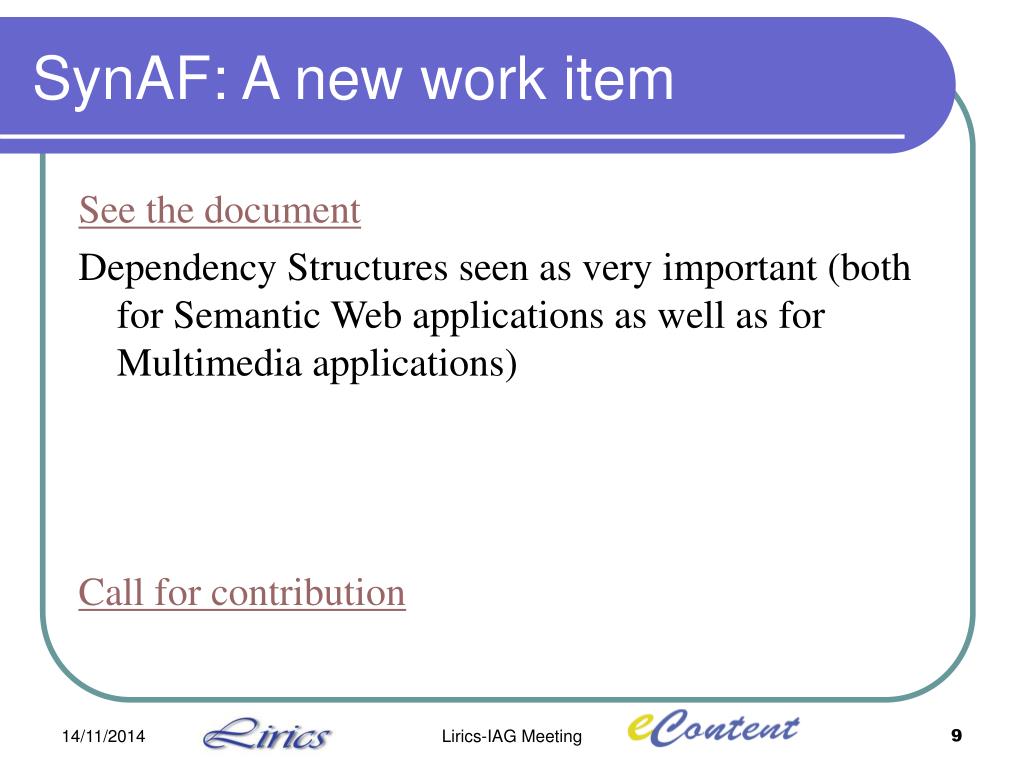 SynAF: A new work item

See the document

Dependency Structures seen as very important (both for Semantic Web applications as well as for Multimedia applications)

Call for contribution

14/11/2014 Lirics Lirics-IAG Meeting eContent 9